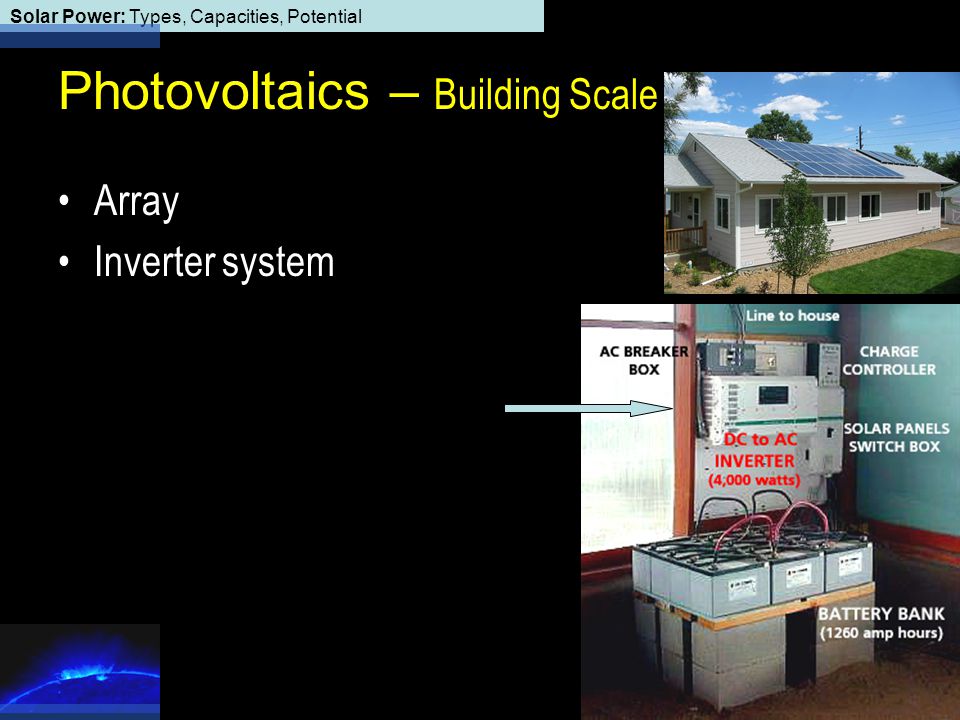 Solar Power: Types, Capacities, Potential

Photovoltaics – Building Scale

• Array
• Inverter system

Line to house

AC BREAKER BOX

CHARGE CONTROLLER

SOLAR PANELS SWITCH BOX

DC to AC INVERTER (4,000 watts)

BATTERY BANK (1260 amp hours)